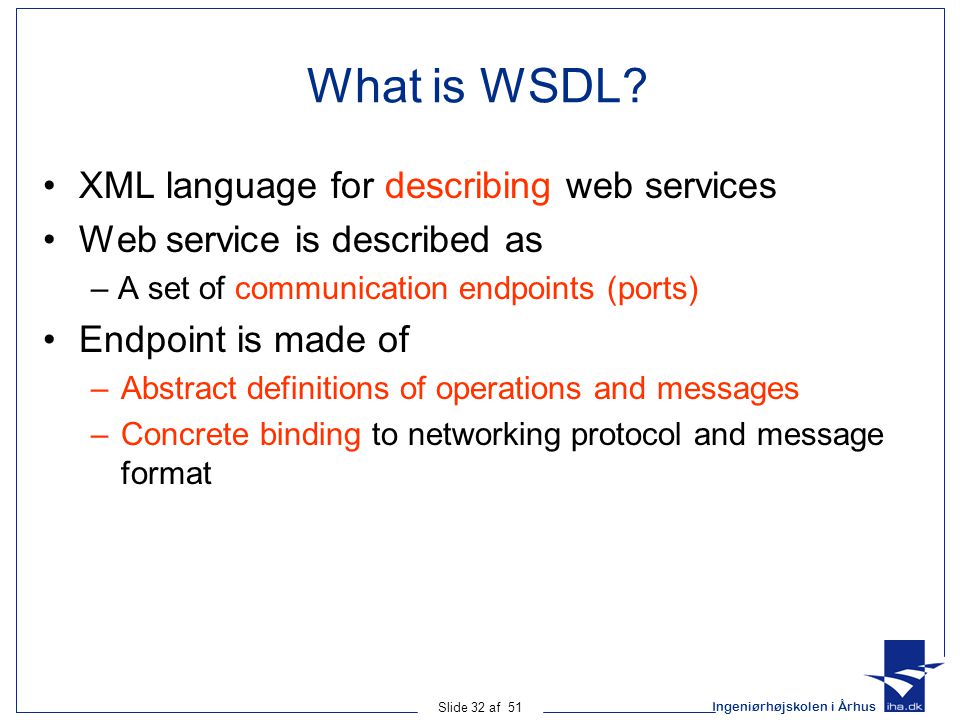 What is WSDL?

• XML language for describing web services
• Web service is described as
– A set of communication endpoints (ports)
• Endpoint is made of
– Abstract definitions of operations and messages
– Concrete binding to networking protocol and message format

Slide 32 af 51

Ingeniørhøjskolen i Århus

iha.dk